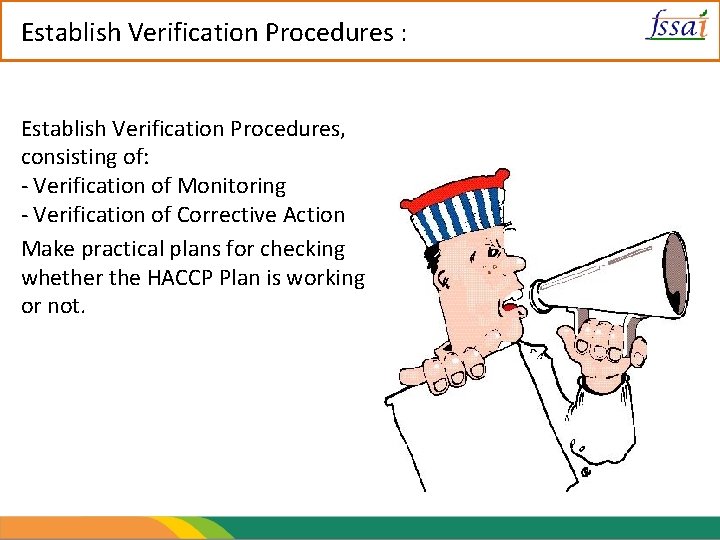 Establish Verification Procedures :

fssai

Establish Verification Procedures, consisting of:
- Verification of Monitoring
- Verification of Corrective Action

Make practical plans for checking whether the HACCP Plan is working or not.